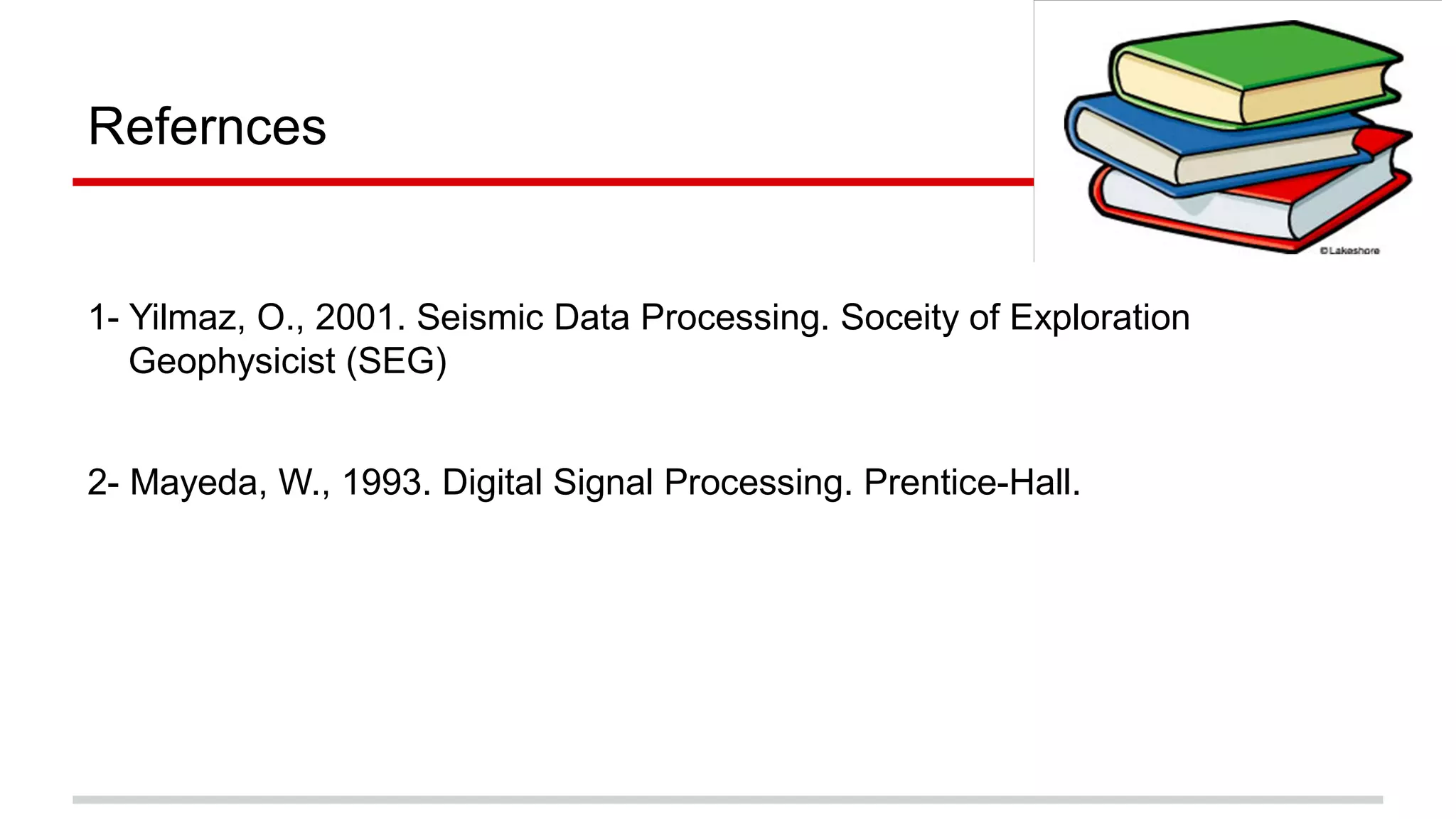 Refernces

©Lakeshore

1- Yilmaz, O., 2001. Seismic Data Processing. Soceity of Exploration Geophysicist (SEG)

2- Mayeda, W., 1993. Digital Signal Processing. Prentice-Hall.